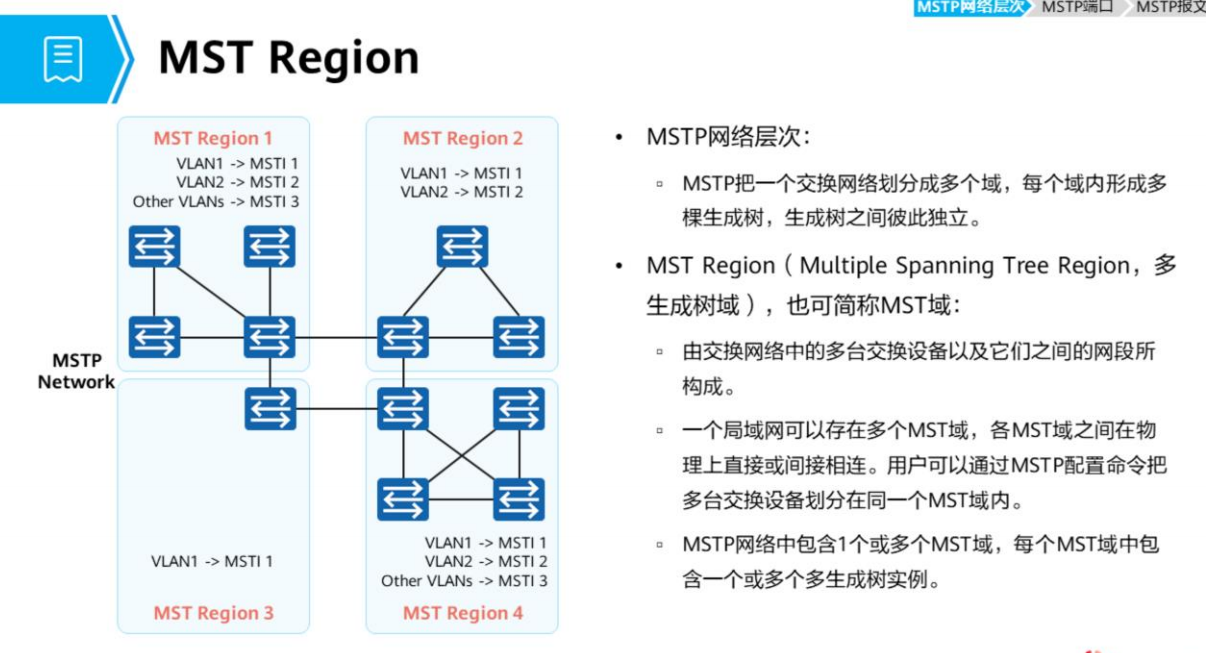 MSTP网络层次 MSTP端口 MSTP报文

MST Region

MST Region 1
VLAN1 -> MSTI 1
VLAN2 -> MSTI 2
Other VLANs -> MSTI 3

MST Region 2
VLAN1 -> MSTI 1
VLAN2 -> MSTI 2

MSTP Network

VLAN1 -> MSTI 1
MST Region 3

VLAN1 -> MSTI 1
VLAN2 -> MSTI 2
Other VLANs -> MSTI 3
MST Region 4

• MSTP网络层次：
▫ MSTP把一个交换网络划分成多个域，每个域内形成多棵生成树，生成树之间彼此独立。

• MST Region（Multiple Spanning Tree Region，多生成树域），也可简称MST域：
▫ 由交换网络中的多台交换设备以及它们之间的网段所构成。
▫ 一个局域网可以存在多个MST域，各MST域之间在物理上直接或间接相连。用户可以通过MSTP配置命令把多台交换设备划分在同一个MST域内。
▫ MSTP网络中包含1个或多个MST域，每个MST域中包含一个或多个多生成树实例。